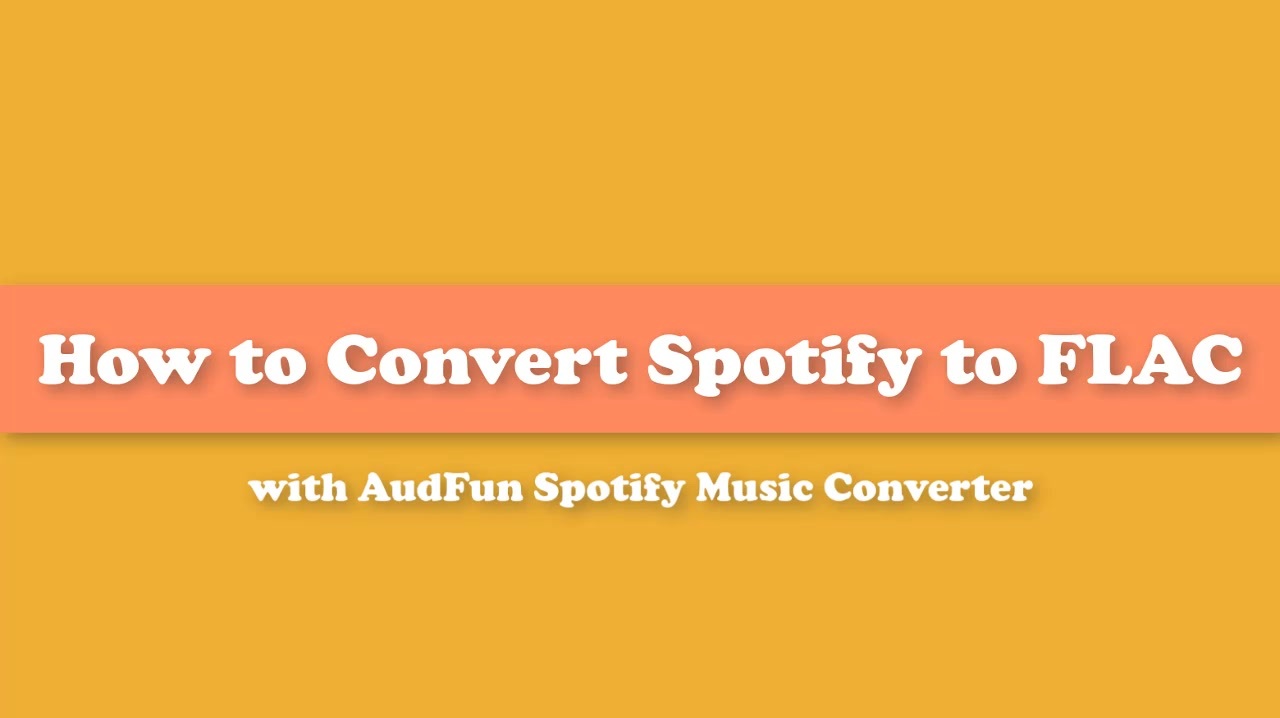 How to Convert Spotify to FLAC

with AudFun Spotify Music Converter